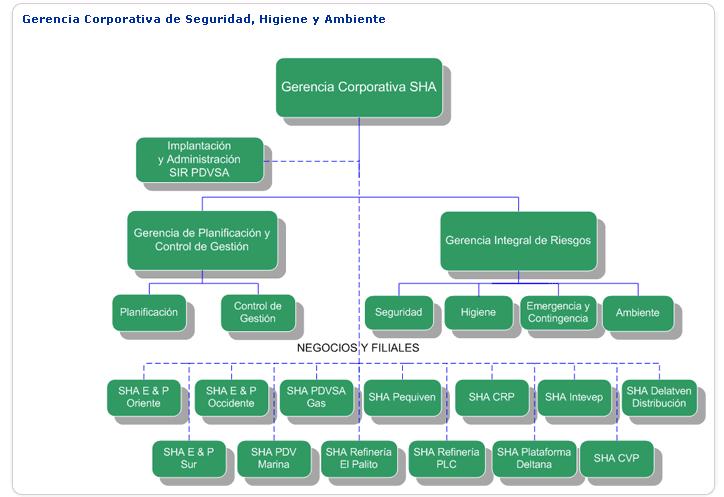 Gerencia Corporativa de Seguridad, Higiene y Ambiente

Gerencia Corporativa SHA

Implantación y Administración SIR PDVSA

Gerencia de Planificación y Control de Gestión

Gerencia Integral de Riesgos

Planificación

Control de Gestión

Seguridad

Higiene

Emergencia y Contingencia

Ambiente

NEGOCIOS Y FILIALES

SHA E & P Oriente

SHA E & P Occidente

SHA PDVSA Gas

SHA Pequiven

SHA CRP

SHA Intevep

SHA Delatven Distribución

SHA E & P Sur

SHA PDV Marina

SHA Refinería El Palito

SHA Refinería PLC

SHA Plataforma Deltana

SHA CVP